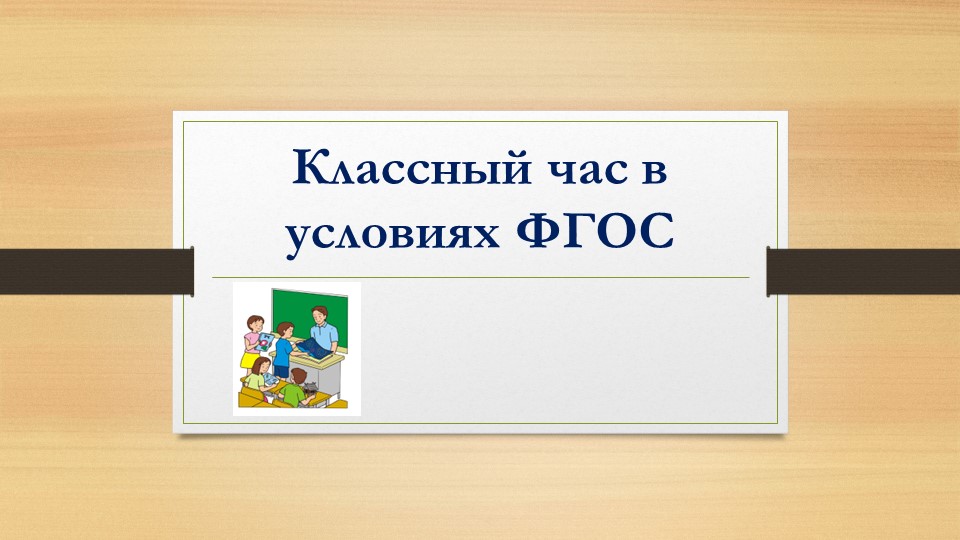 Классный час в условиях ФГОС